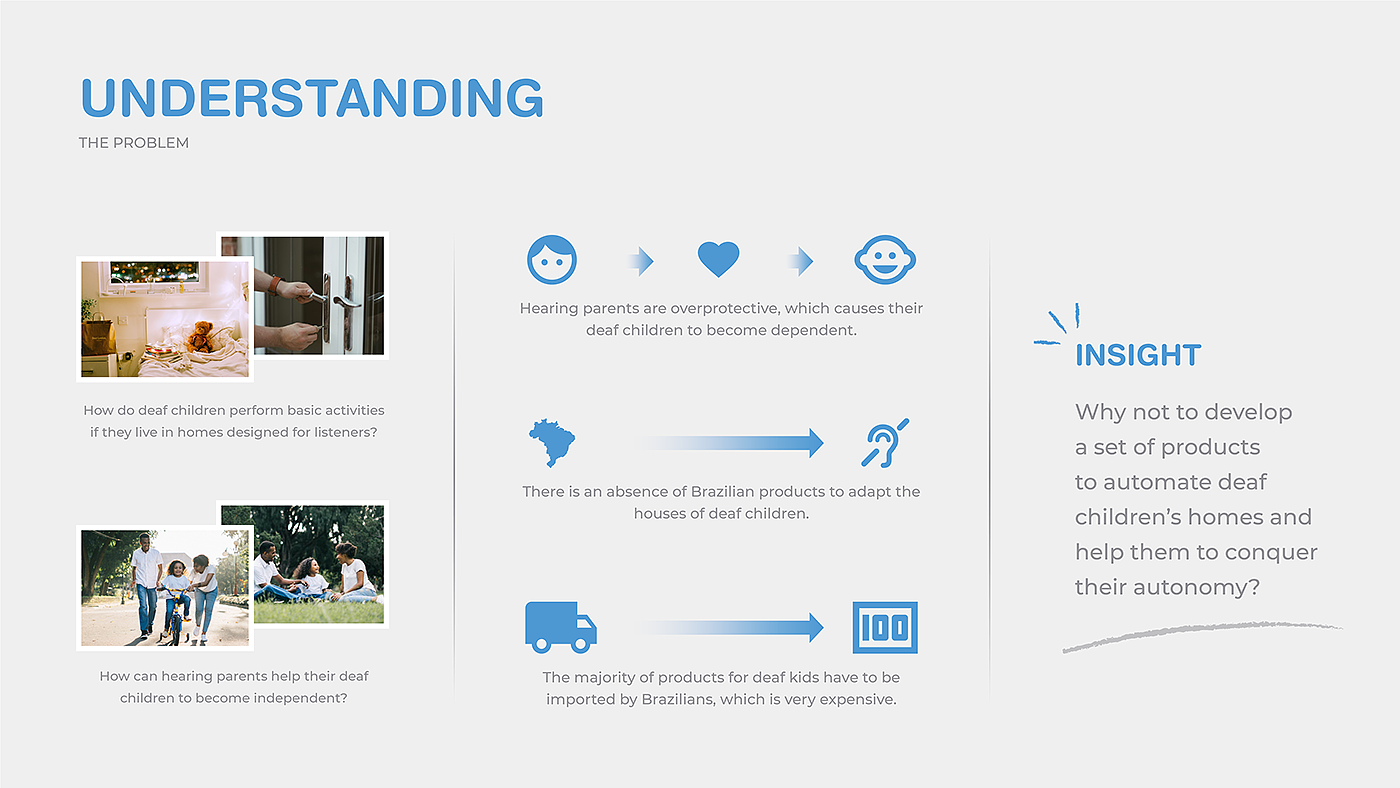 UNDERSTANDING
THE PROBLEM

How do deaf children perform basic activities if they live in homes designed for listeners?

How can hearing parents help their deaf children to become independent?

Hearing parents are overprotective, which causes their deaf children to become dependent.

There is an absence of Brazilian products to adapt the houses of deaf children.

100

The majority of products for deaf kids have to be imported by Brazilians, which is very expensive.

INSIGHT

Why not to develop a set of products to automate deaf children's homes and help them to conquer their autonomy?